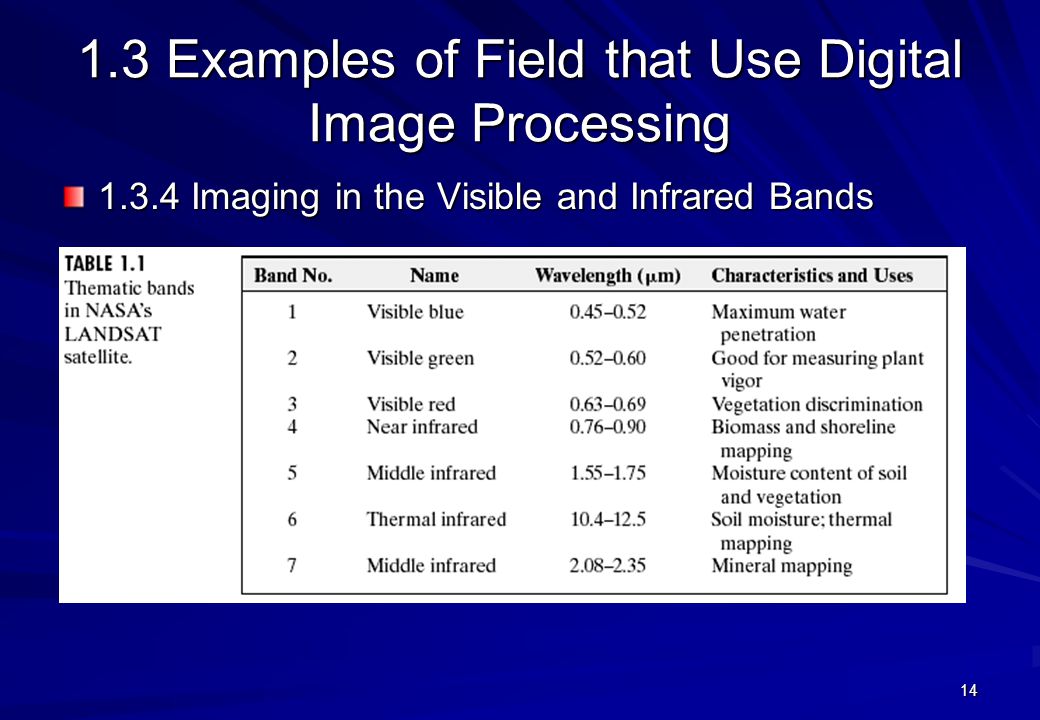 1.3 Examples of Field that Use Digital Image Processing

1.3.4 Imaging in the Visible and Infrared Bands

TABLE 1.1 Thematic bands in NASA's LANDSAT satellite.

| Band No. | Name | Wavelength ($\mu$m) | Characteristics and Uses |
|---|---|---|---|
| 1 | Visible blue | 0.45–0.52 | Maximum water penetration |
| 2 | Visible green | 0.52–0.60 | Good for measuring plant vigor |
| 3 | Visible red | 0.63–0.69 | Vegetation discrimination |
| 4 | Near infrared | 0.76–0.90 | Biomass and shoreline mapping |
| 5 | Middle infrared | 1.55–1.75 | Moisture content of soil and vegetation |
| 6 | Thermal infrared | 10.4–12.5 | Soil moisture; thermal mapping |
| 7 | Middle infrared | 2.08–2.35 | Mineral mapping |

14